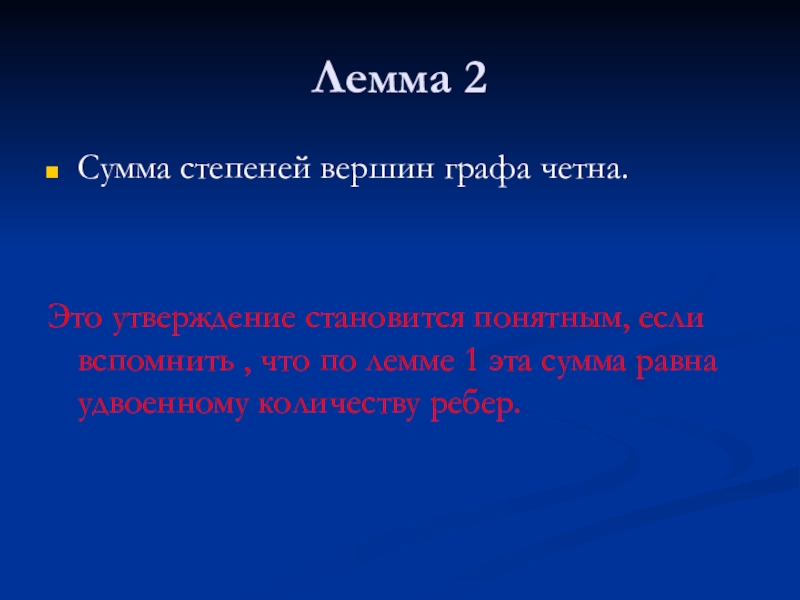 Лемма 2

Сумма степеней вершин графа четна.

Это утверждение становится понятным, если вспомнить , что по лемме 1 эта сумма равна удвоенному количеству ребер.